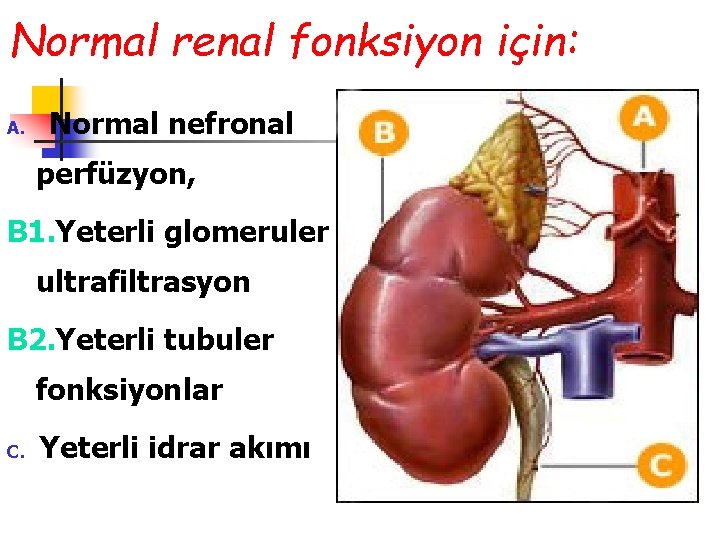 Normal renal fonksiyon için:

A. Normal nefronal perfüzyon,

B1.Yeterli glomeruler ultrafiltrasyon

B2.Yeterli tubuler fonksiyonlar

C. Yeterli idrar akımı

B

A

C